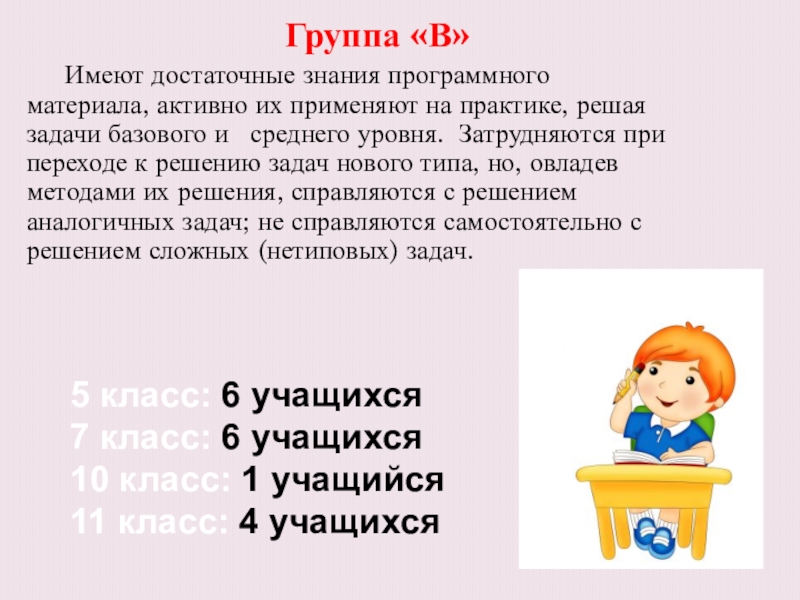 Группа «В»

Имеют достаточные знания программного материала, активно их применяют на практике, решая задачи базового и среднего уровня. Затрудняются при переходе к решению задач нового типа, но, овладев методами их решения, справляются с решением аналогичных задач; не справляются самостоятельно с решением сложных (нетиповых) задач.

5 класс: 6 учащихся
7 класс: 6 учащихся
10 класс: 1 учащийся
11 класс: 4 учащихся